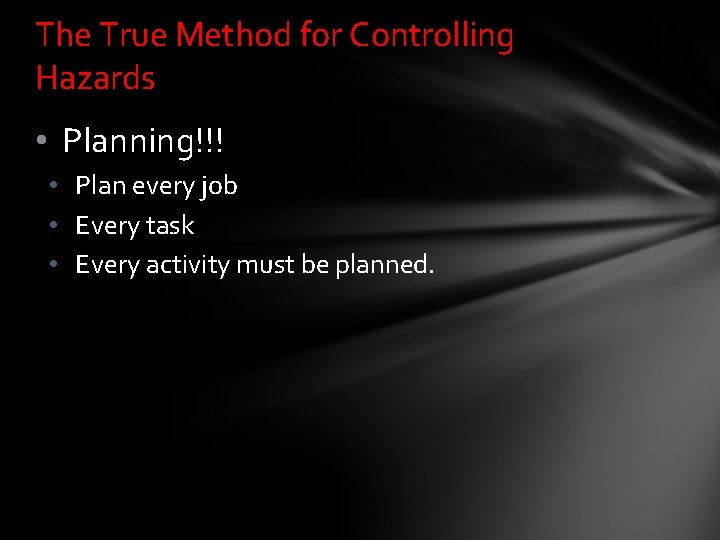 The True Method for Controlling Hazards

• Planning!!!
• Plan every job
• Every task
• Every activity must be planned.